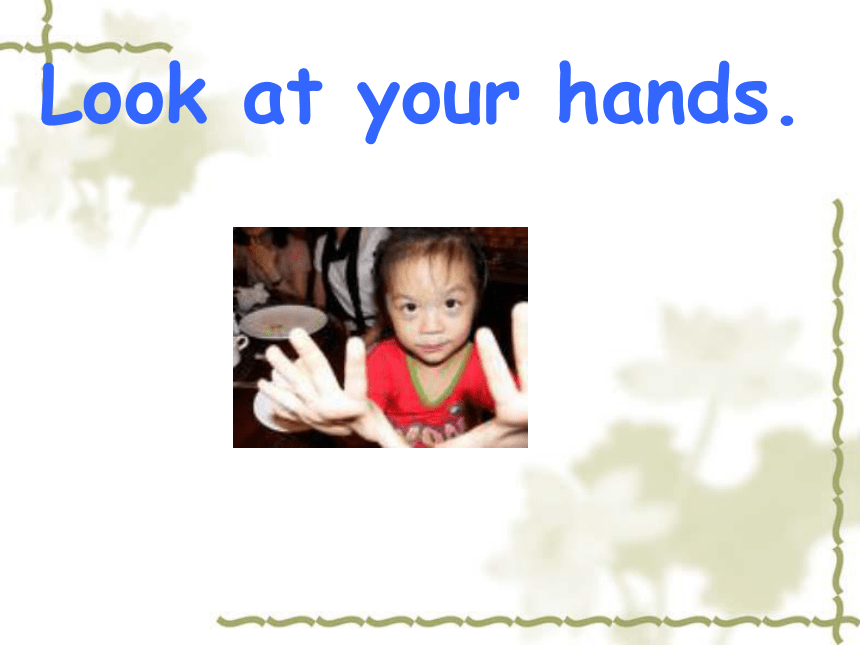 Look at your hands.